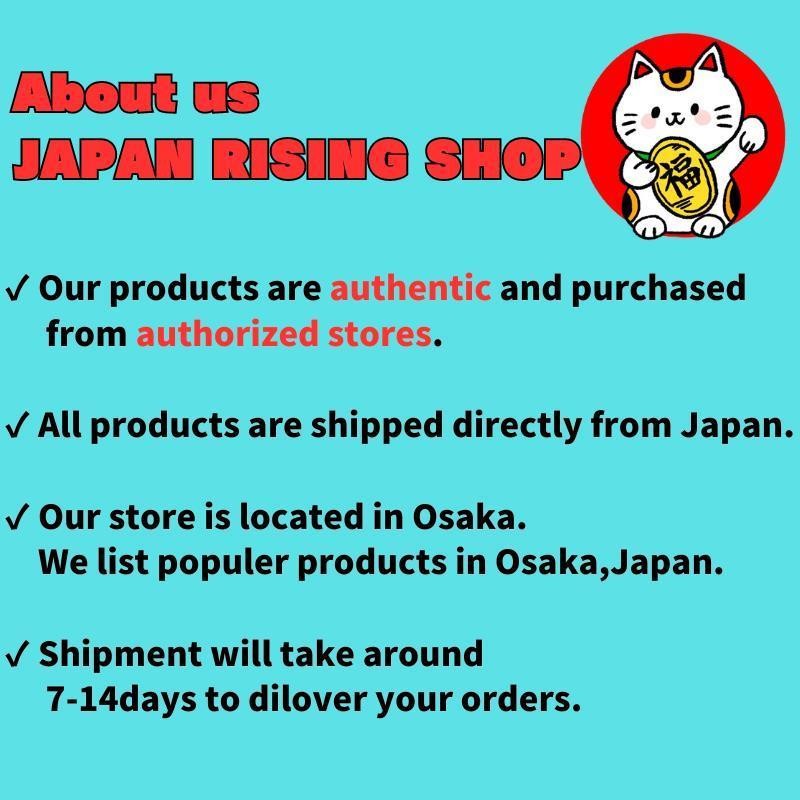 About us
JAPAN RISING SHOP

福

✓ Our products are authentic and purchased from authorized stores.

✓ All products are shipped directly from Japan.

✓ Our store is located in Osaka.
We list populer products in Osaka,Japan.

✓ Shipment will take around
7-14days to dilover your orders.